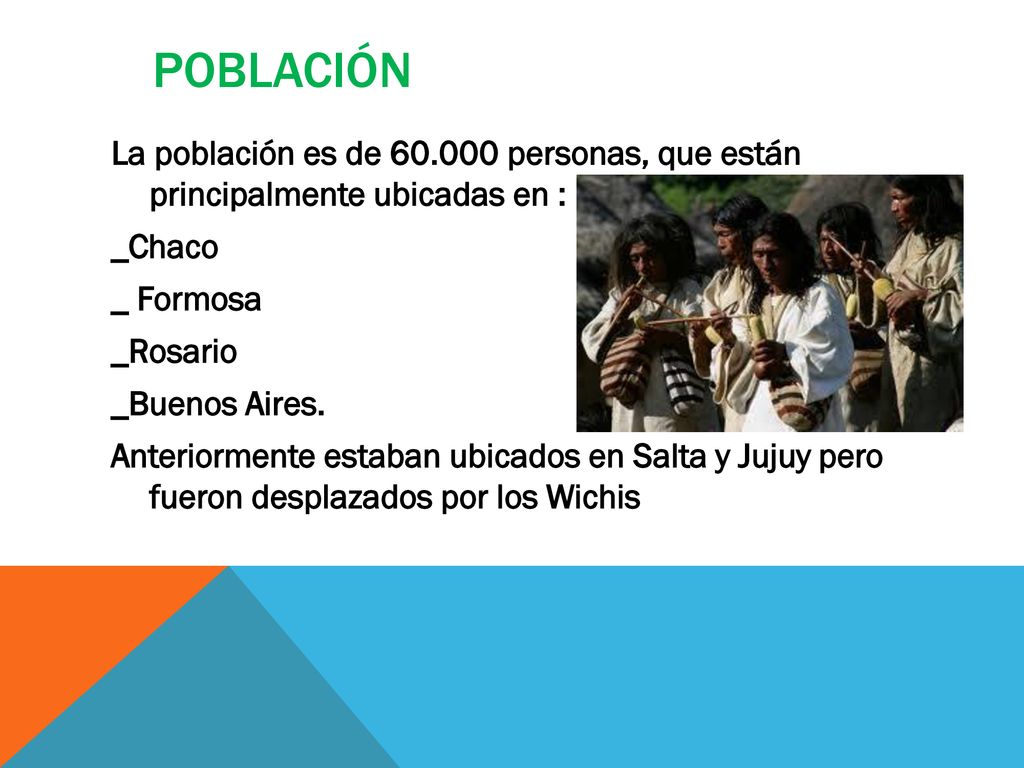 POBLACIÓN

La población es de 60.000 personas, que están principalmente ubicadas en :

_Chaco

_ Formosa

_Rosario

_Buenos Aires.

Anteriormente estaban ubicados en Salta y Jujuy pero fueron desplazados por los Wichis